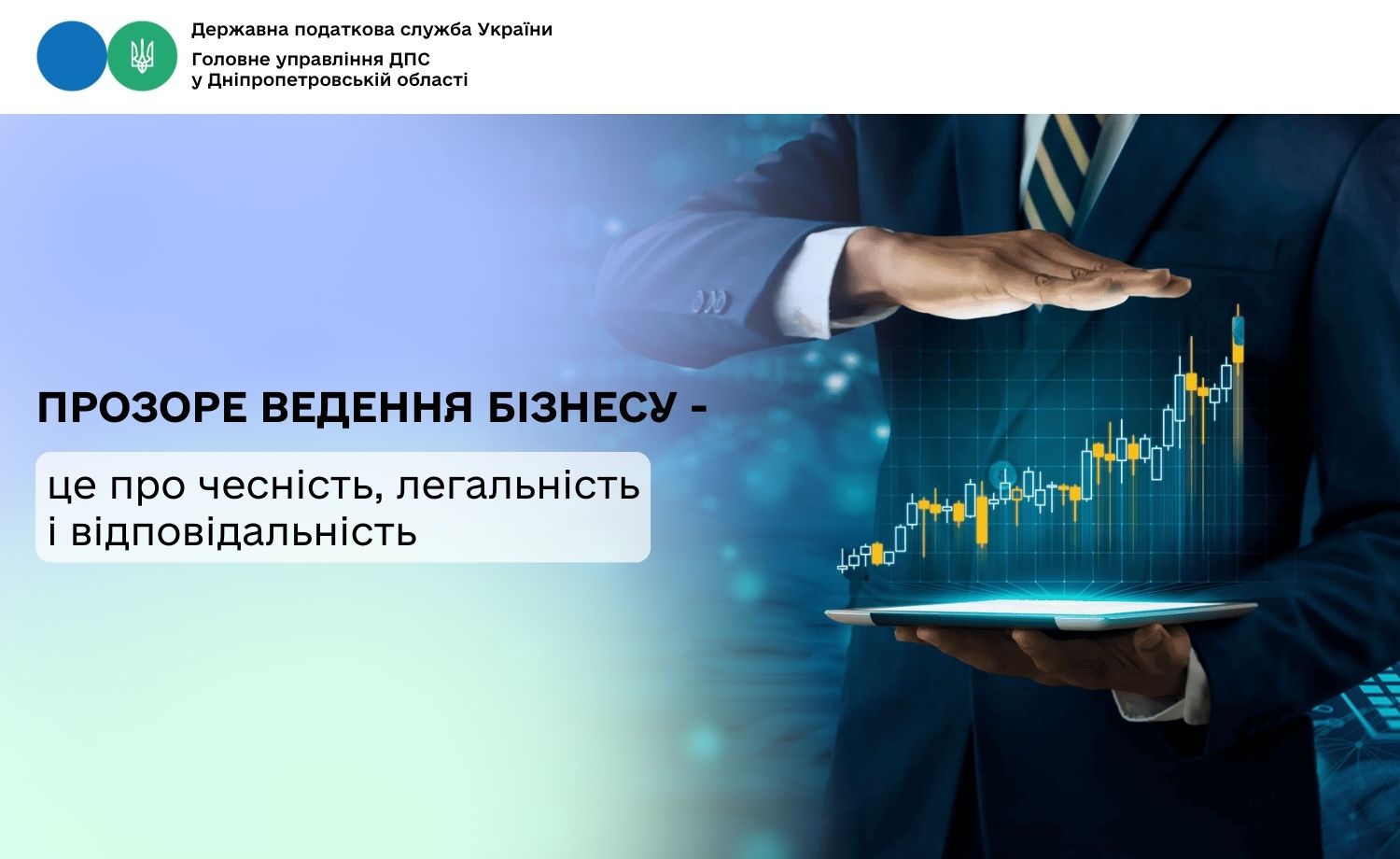 Державна податкова служба України
Головне управління ДПС
у Дніпропетровській області

ПРОЗОРЕ ВЕДЕННЯ БІЗНЕСУ -

це про чесність, легальність і відповідальність